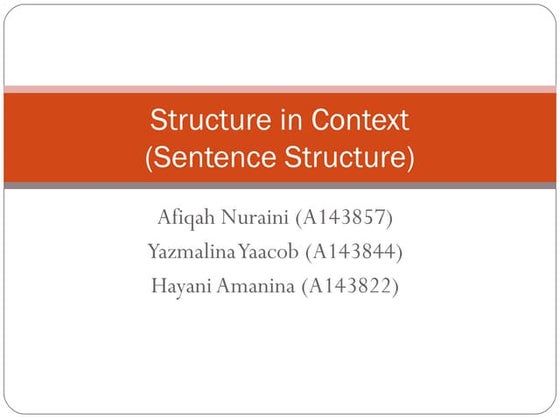 Structure in Context
(Sentence Structure)

Afiqah Nuraini (A143857)
Yazmalina Yaacob (A143844)
Hayani Amanina (A143822)